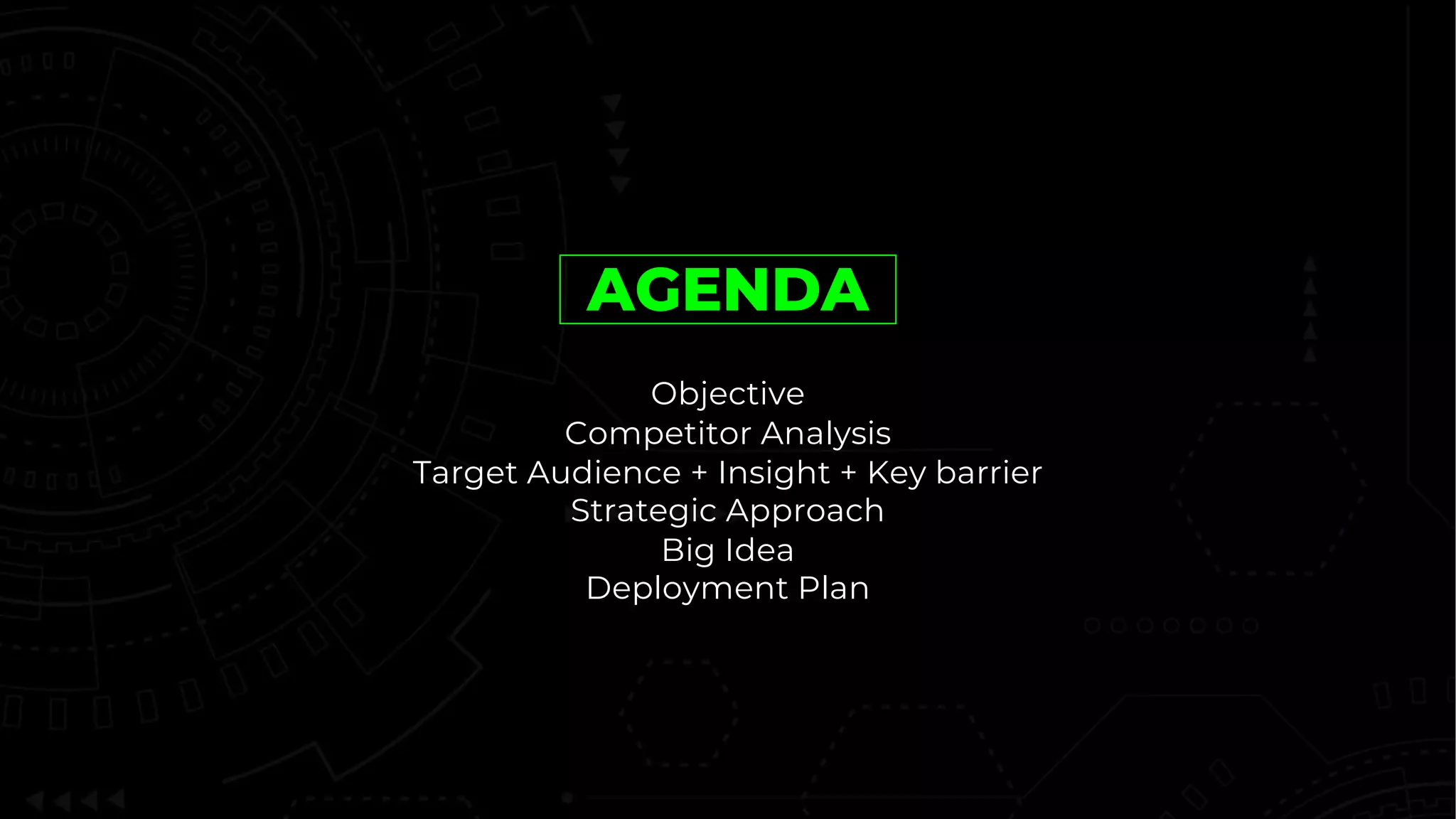 AGENDA

Objective
Competitor Analysis
Target Audience + Insight + Key barrier
Strategic Approach
Big Idea
Deployment Plan